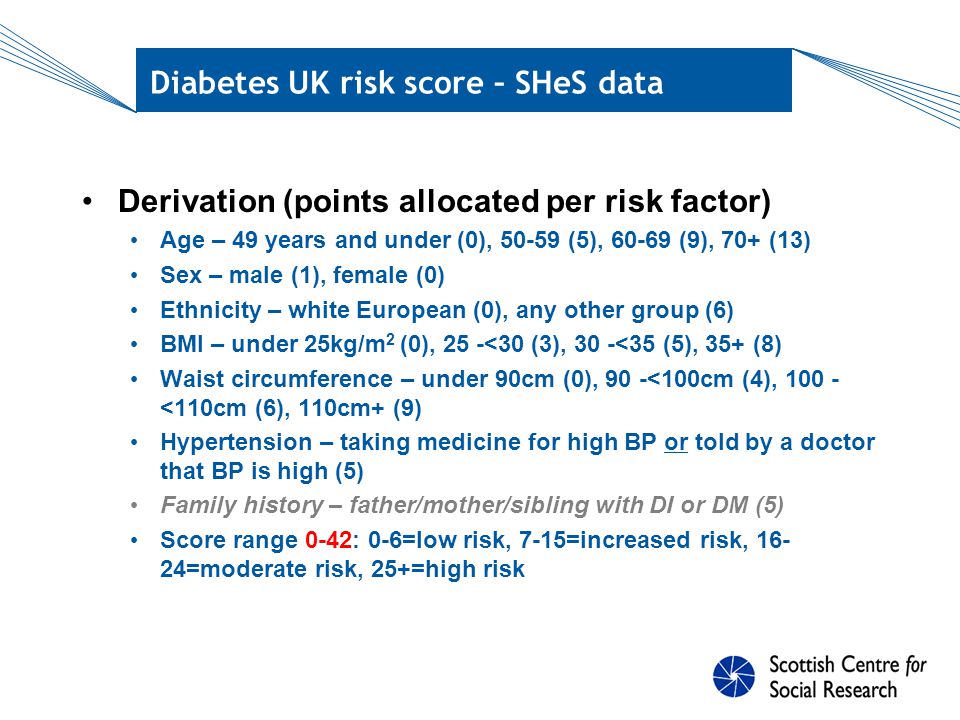 Diabetes UK risk score – SHeS data

• Derivation (points allocated per risk factor)
• Age – 49 years and under (0), 50-59 (5), 60-69 (9), 70+ (13)
• Sex – male (1), female (0)
• Ethnicity – white European (0), any other group (6)
• BMI – under 25kg/m$^2$ (0), 25 -<30 (3), 30 -<35 (5), 35+ (8)
• Waist circumference – under 90cm (0), 90 -<100cm (4), 100 -<110cm (6), 110cm+ (9)
• Hypertension – taking medicine for high BP or told by a doctor that BP is high (5)
• Family history – father/mother/sibling with DI or DM (5)
• Score range 0-42: 0-6=low risk, 7-15=increased risk, 16-24=moderate risk, 25+=high risk

Scottish Centre for Social Research